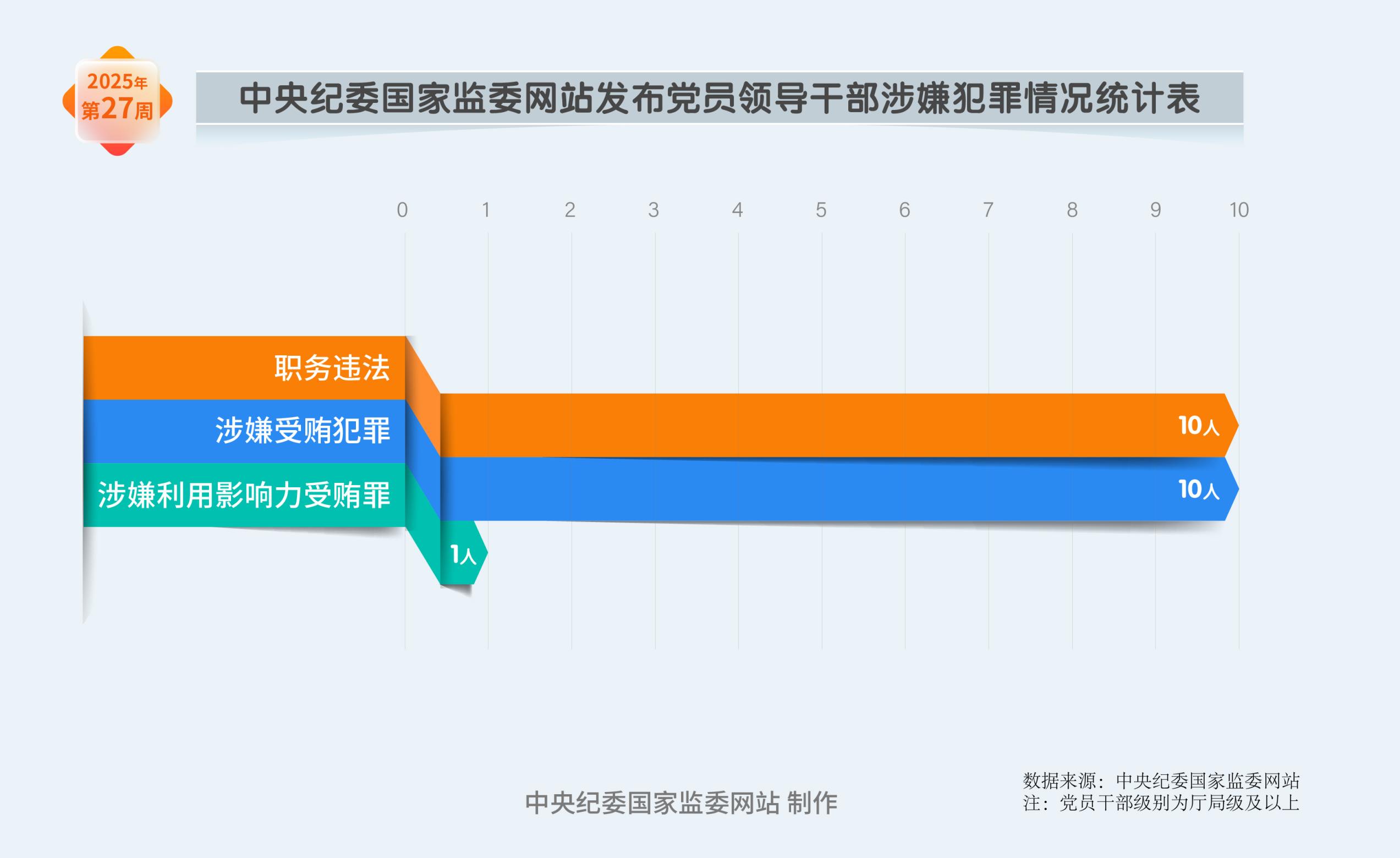 2025年
第27周

中央纪委国家监委网站发布党员领导干部涉嫌犯罪情况统计表

0 1 2 3 4 5 6 7 8 9 10

职务违法
涉嫌受贿犯罪
涉嫌利用影响力受贿罪

10人
10人
1人

中央纪委国家监委网站 制作

数据来源：中央纪委国家监委网站
注：党员干部级别为厅局级及以上